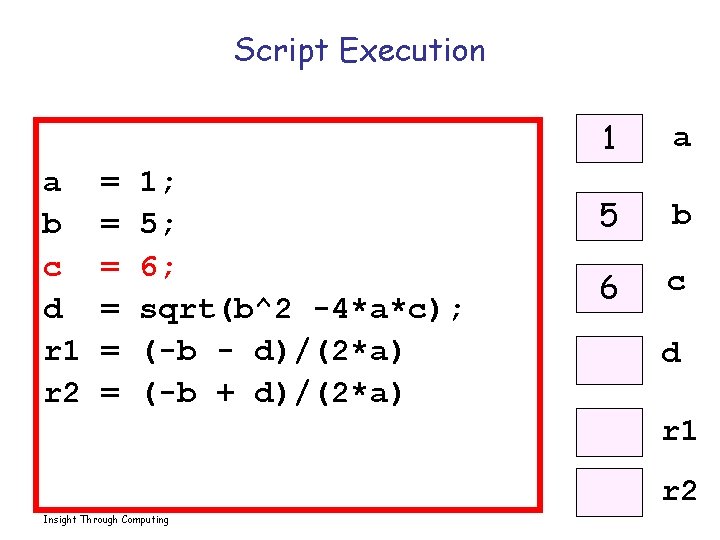 Script Execution

a  = 1;
b  = 5;
c  = 6;
d  = sqrt(b^2 -4*a*c);
r1 = (-b - d)/(2*a)
r2 = (-b + d)/(2*a)

1 a

5 b

6 c

d

r1

r2

Insight Through Computing